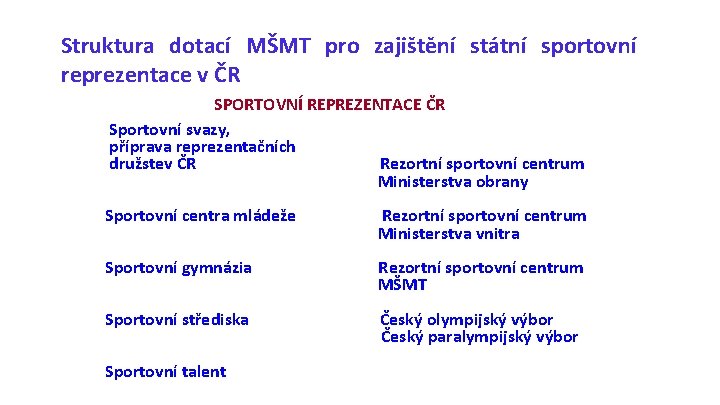 Struktura dotací MŠMT pro zajištění státní sportovní reprezentace v ČR

SPORTOVNÍ REPREZENTACE ČR

Sportovní svazy, příprava reprezentačních družstev ČR

Sportovní centra mládeže

Sportovní gymnázia

Sportovní střediska

Sportovní talent

Rezortní sportovní centrum Ministerstva obrany

Rezortní sportovní centrum Ministerstva vnitra

Rezortní sportovní centrum MŠMT

Český olympijský výbor
Český paralympijský výbor